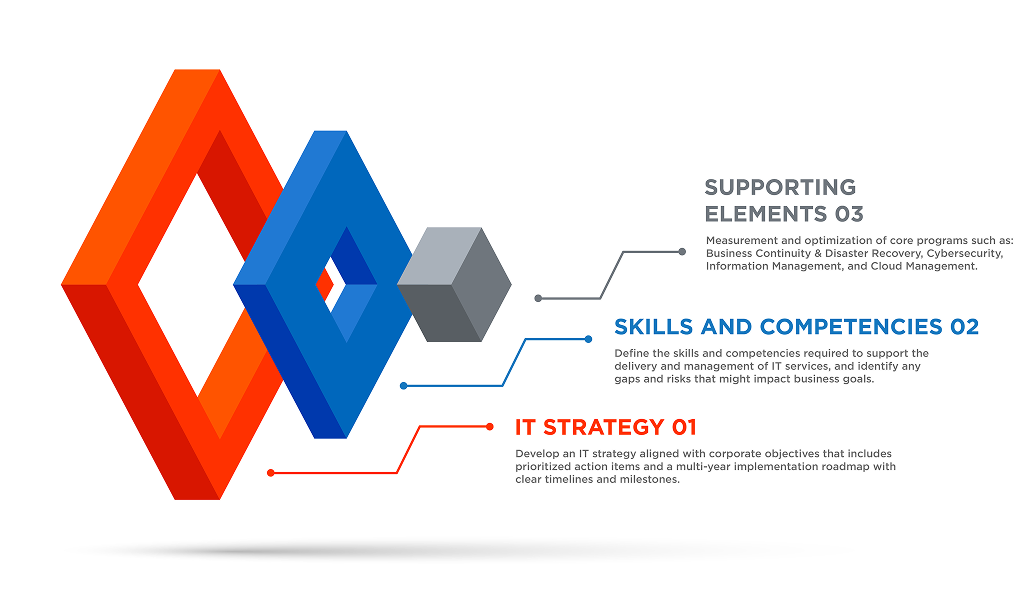 SUPPORTING ELEMENTS 03

Measurement and optimization of core programs such as: Business Continuity & Disaster Recovery, Cybersecurity, Information Management, and Cloud Management.

SKILLS AND COMPETENCIES 02

Define the skills and competencies required to support the delivery and management of IT services, and identify any gaps and risks that might impact business goals.

IT STRATEGY 01

Develop an IT strategy aligned with corporate objectives that includes prioritized action items and a multi-year implementation roadmap with clear timelines and milestones.